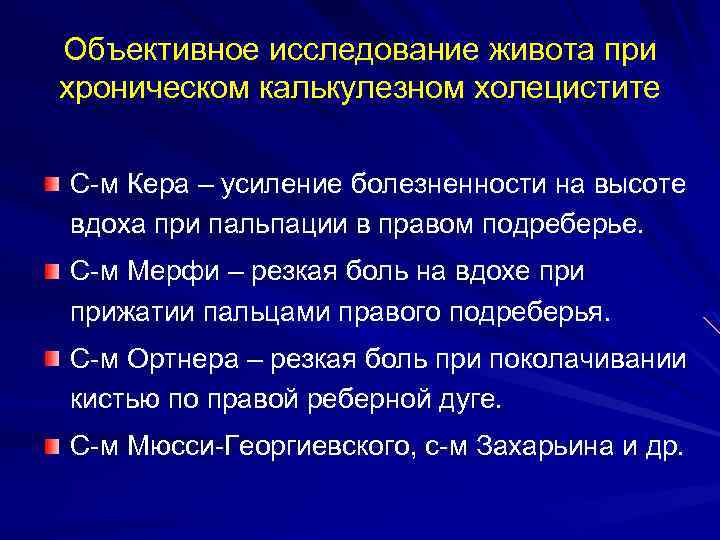 Объективное исследование живота при хроническом калькулезном холецистите

С-м Кера – усиление болезненности на высоте вдоха при пальпации в правом подреберье.

С-м Мерфи – резкая боль на вдохе при прижатии пальцами правого подреберья.

С-м Ортнера – резкая боль при поколачивании кистью по правой реберной дуге.

С-м Мюсси-Георгиевского, с-м Захарьина и др.